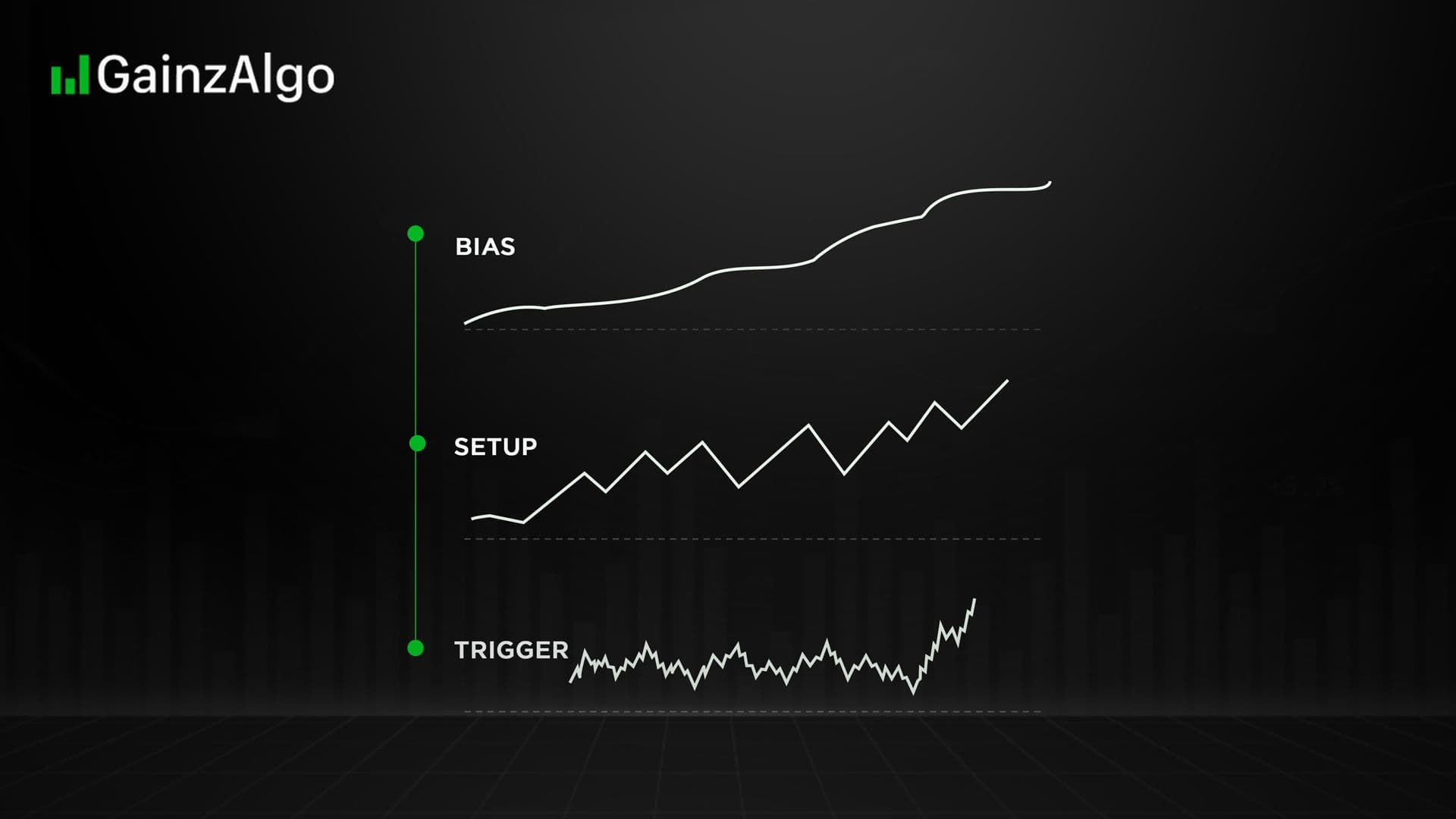 GainzAlgo

BIAS

SETUP

TRIGGER